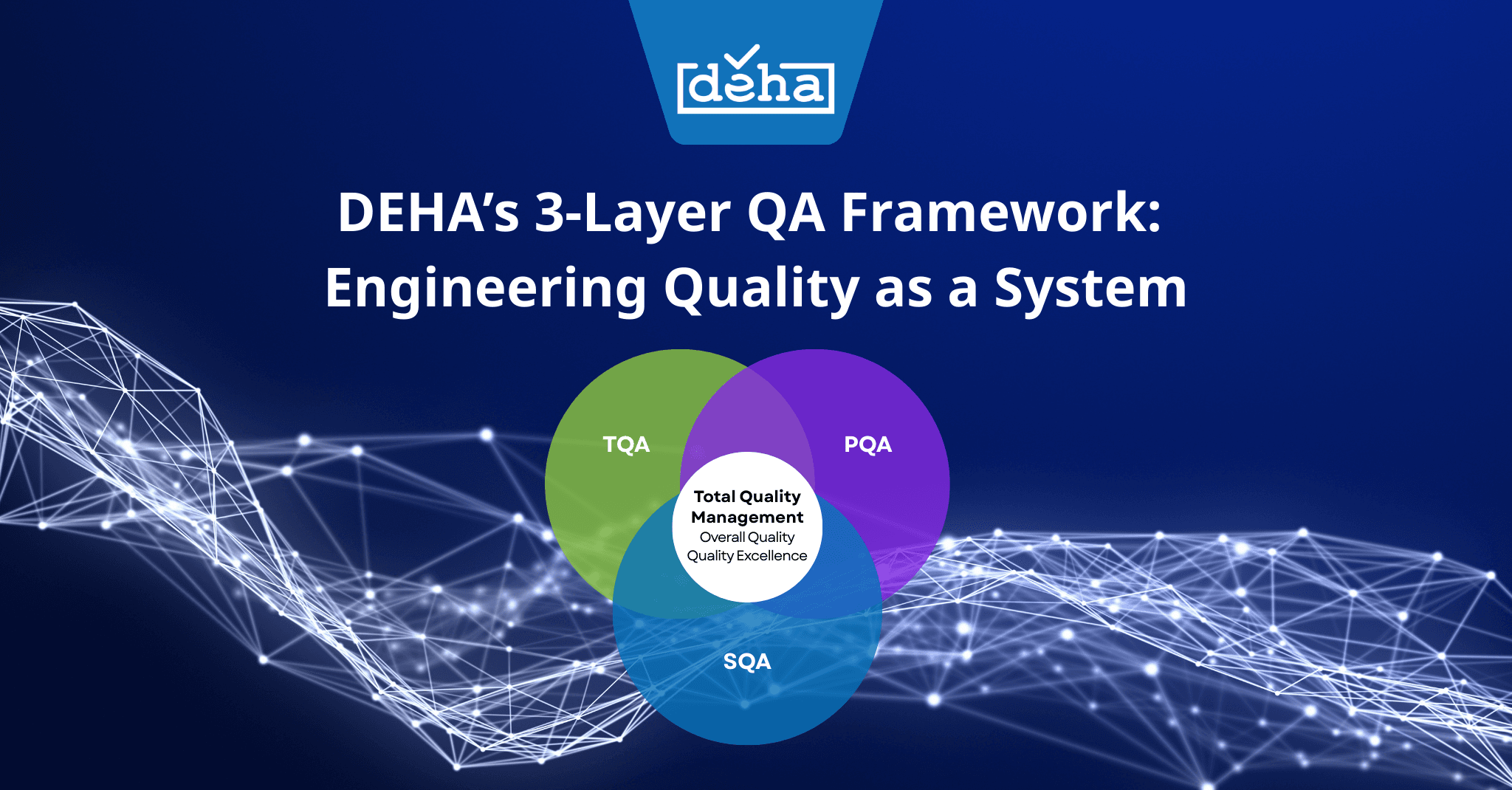 deha

DEHA's 3-Layer QA Framework: Engineering Quality as a System

TQA

PQA

Total Quality Management
Overall Quality
Quality Excellence

SQA